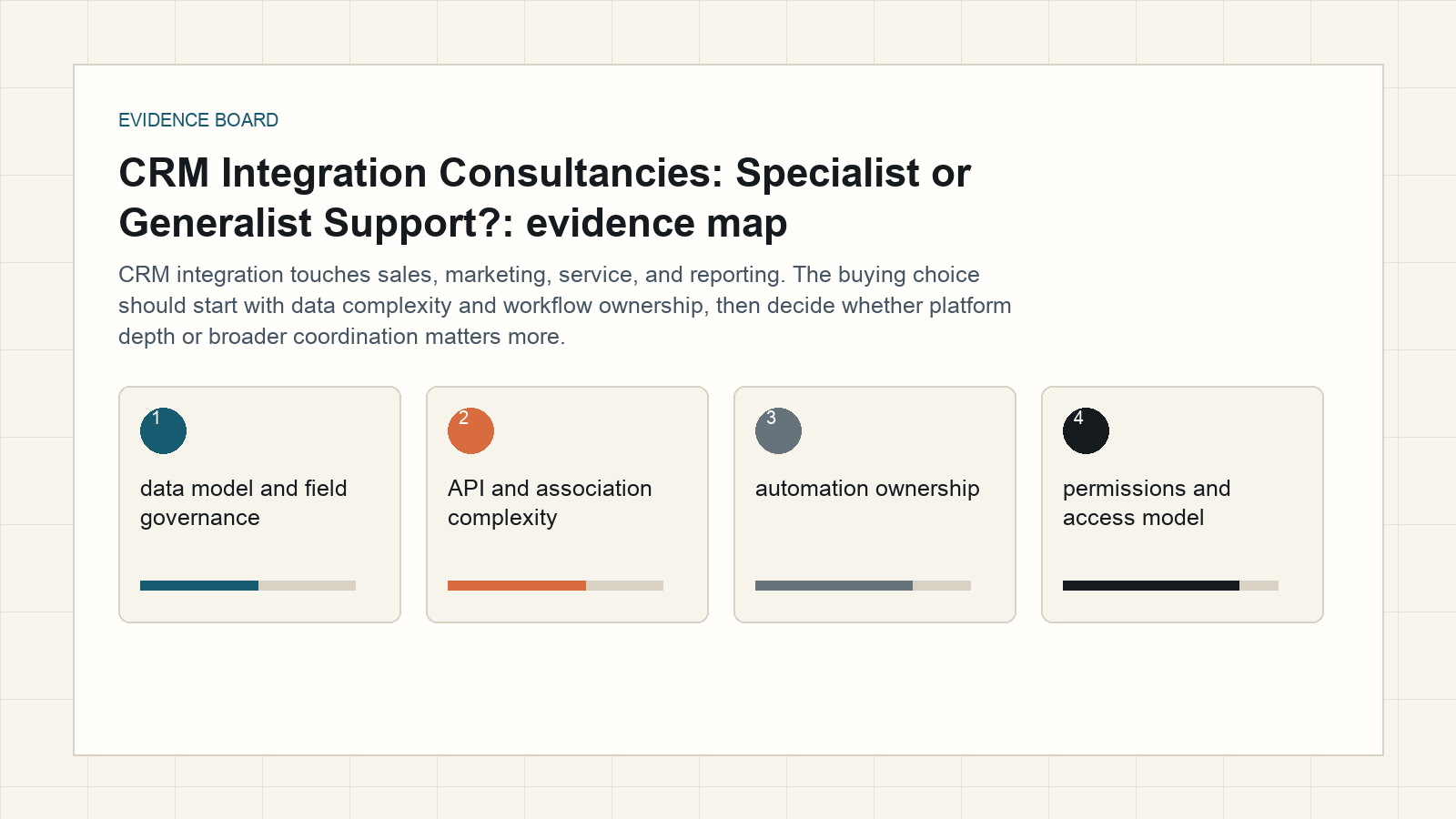 EVIDENCE BOARD

CRM Integration Consultancies: Specialist or Generalist Support?: evidence map

CRM integration touches sales, marketing, service, and reporting. The buying choice should start with data complexity and workflow ownership, then decide whether platform depth or broader coordination matters more.

1

data model and field governance

2

API and association complexity

3

automation ownership

4

permissions and access model